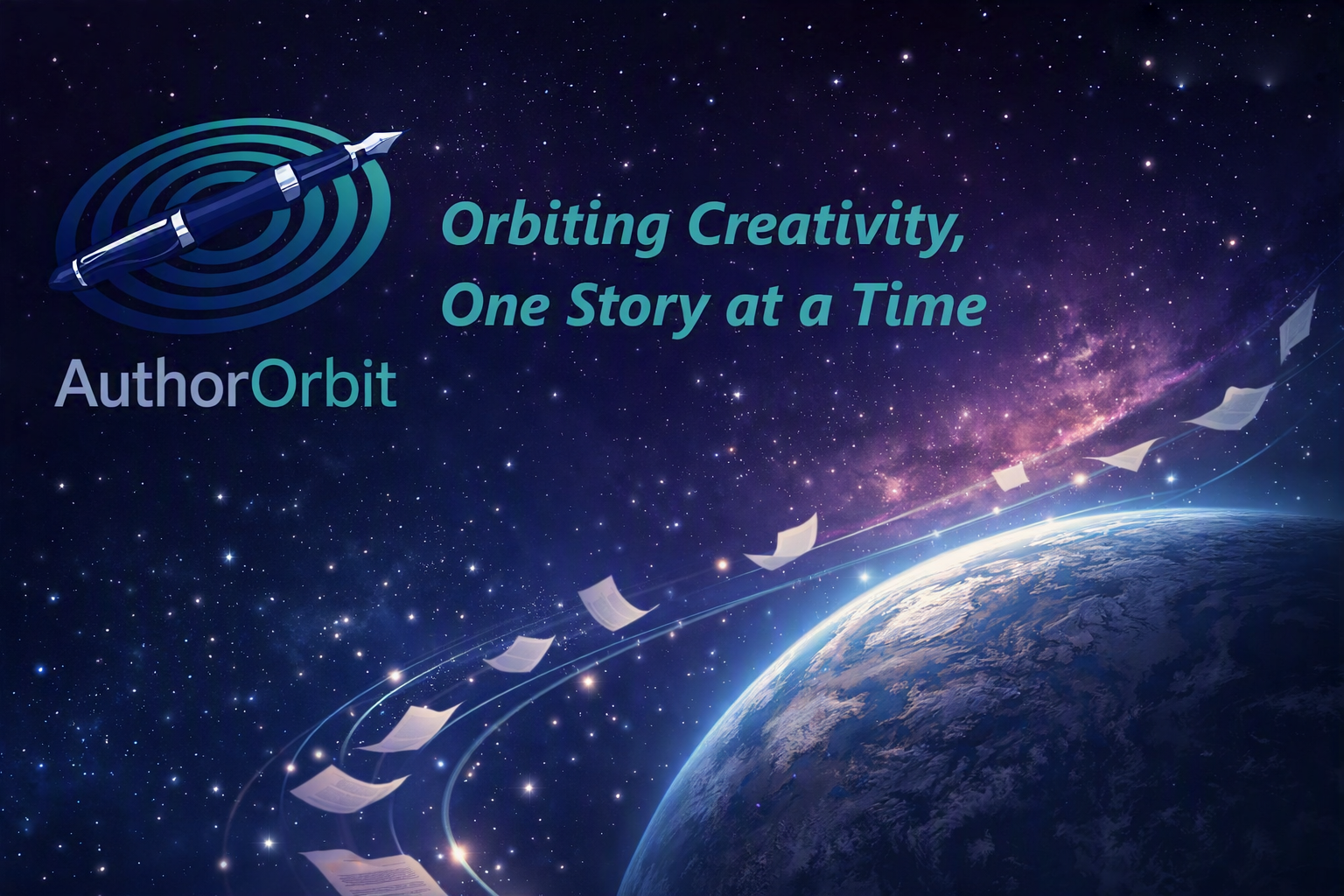 AuthorOrbit

Orbiting Creativity, One Story at a Time